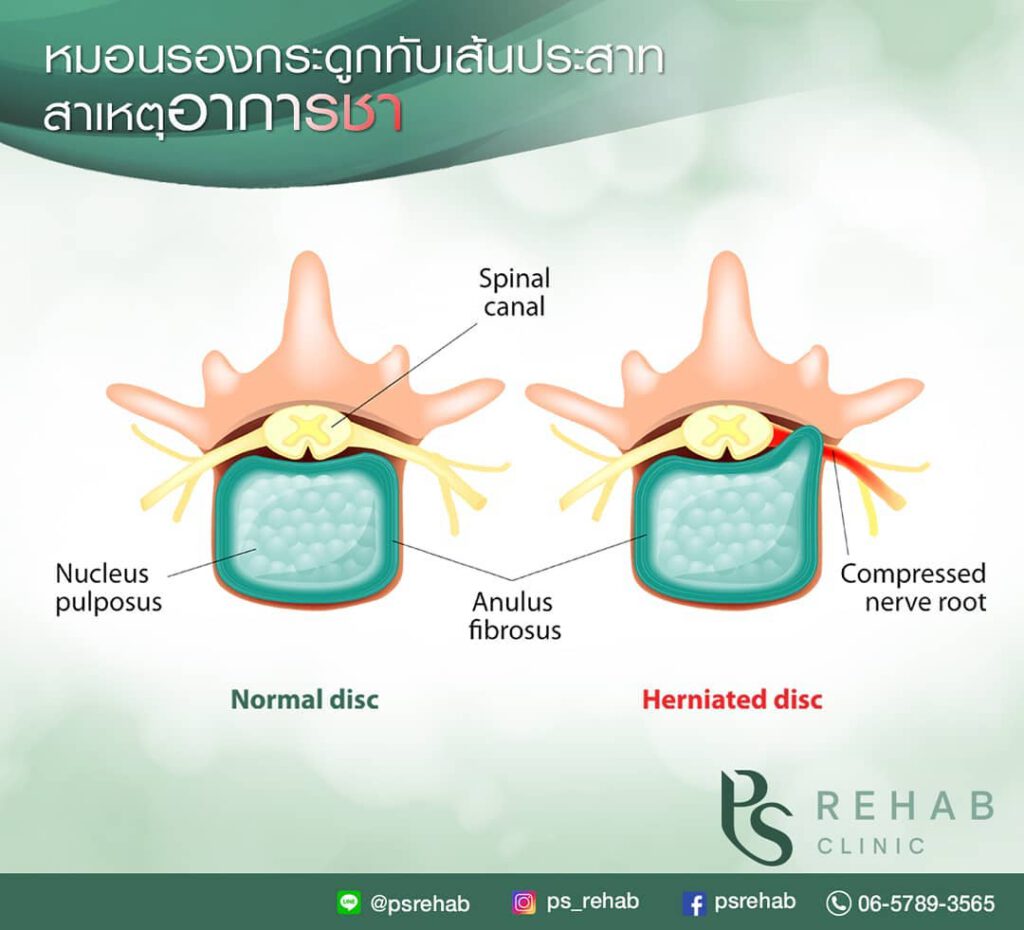 หมอนรองกระดูกทับเส้นประสาท
สาเหตุอาการชา

Spinal canal

Nucleus pulposus

Anulus fibrosus

Compressed nerve root

Normal disc

Herniated disc

PS REHAB CLINIC

@psrehab ps_rehab psrehab 06-5789-3565